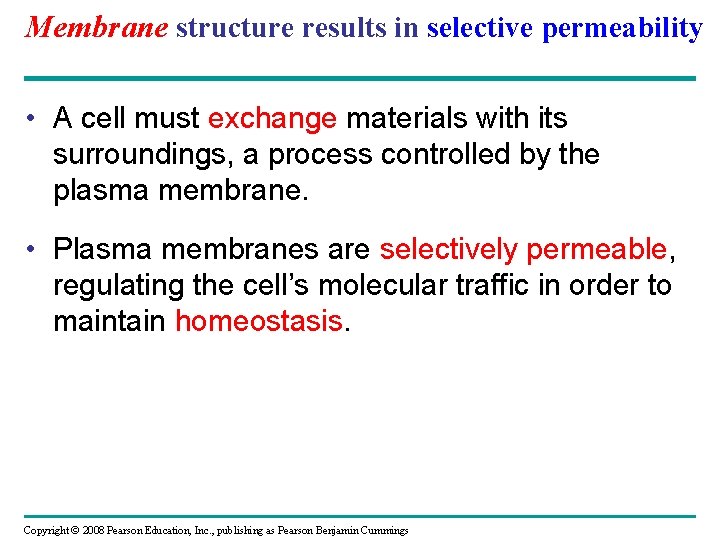 Membrane structure results in selective permeability

• A cell must exchange materials with its surroundings, a process controlled by the plasma membrane.

• Plasma membranes are selectively permeable, regulating the cell's molecular traffic in order to maintain homeostasis.

Copyright © 2008 Pearson Education, Inc., publishing as Pearson Benjamin Cummings